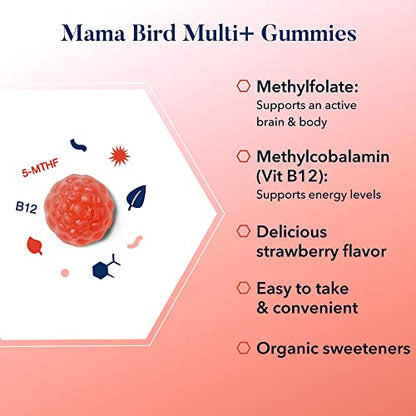 Mama Bird Multi+ Gummies

5-MTHF

B12

Methylfolate:
Supports an active brain & body

Methylcobalamin (Vit B12):
Supports energy levels

Delicious strawberry flavor

Easy to take & convenient

Organic sweeteners